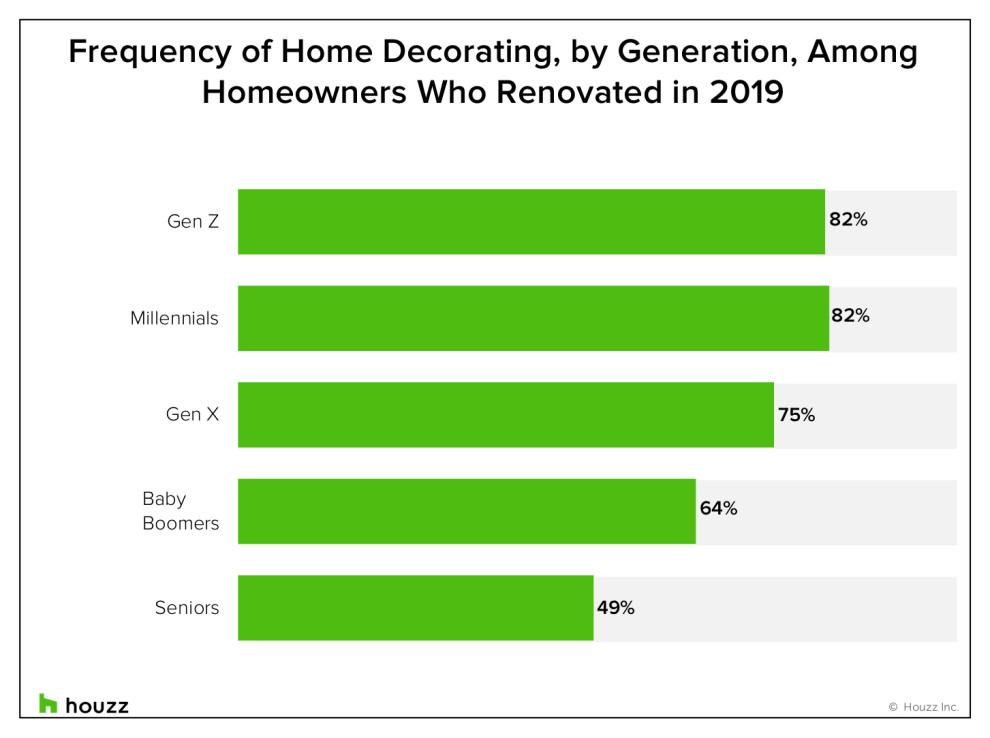 Frequency of Home Decorating, by Generation, Among Homeowners Who Renovated in 2019

Gen Z 82%

Millennials 82%

Gen X 75%

Baby Boomers 64%

Seniors 49%

houzz

© Houzz Inc.